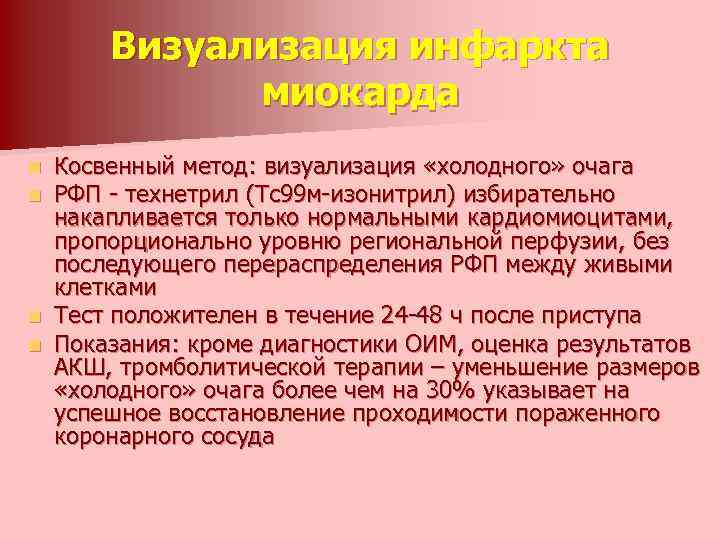 Визуализация инфаркта миокарда

Косвенный метод: визуализация «холодного» очага

РФП - технетрил (Тс99м-изонитрил) избирательно накапливается только нормальными кардиомиоцитами, пропорционально уровню региональной перфузии, без последующего перераспределения РФП между живыми клетками

Тест положителен в течение 24-48 ч после приступа

Показания: кроме диагностики ОИМ, оценка результатов АКШ, тромболитической терапии – уменьшение размеров «холодного» очага более чем на 30% указывает на успешное восстановление проходимости пораженного коронарного сосуда